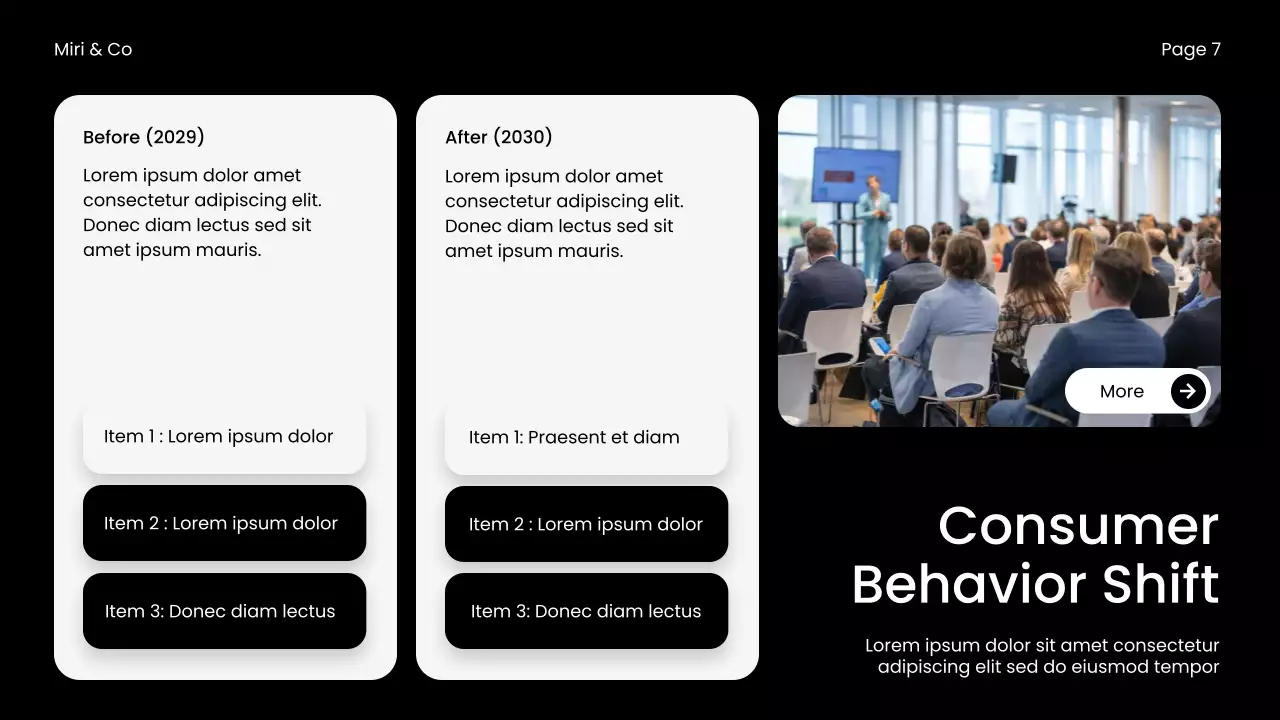 Miri & Co

Page 7

Before (2029)

Lorem ipsum dolor amet consectetur adipiscing elit. Donec diam lectus sed sit amet ipsum mauris.

Item 1 : Lorem ipsum dolor

Item 2 : Lorem ipsum dolor

Item 3: Donec diam lectus

After (2030)

Lorem ipsum dolor amet consectetur adipiscing elit. Donec diam lectus sed sit amet ipsum mauris.

Item 1: Praesent et diam

Item 2 : Lorem ipsum dolor

Item 3: Donec diam lectus

More

Consumer Behavior Shift

Lorem ipsum dolor sit amet consectetur adipiscing elit sed do eiusmod tempor